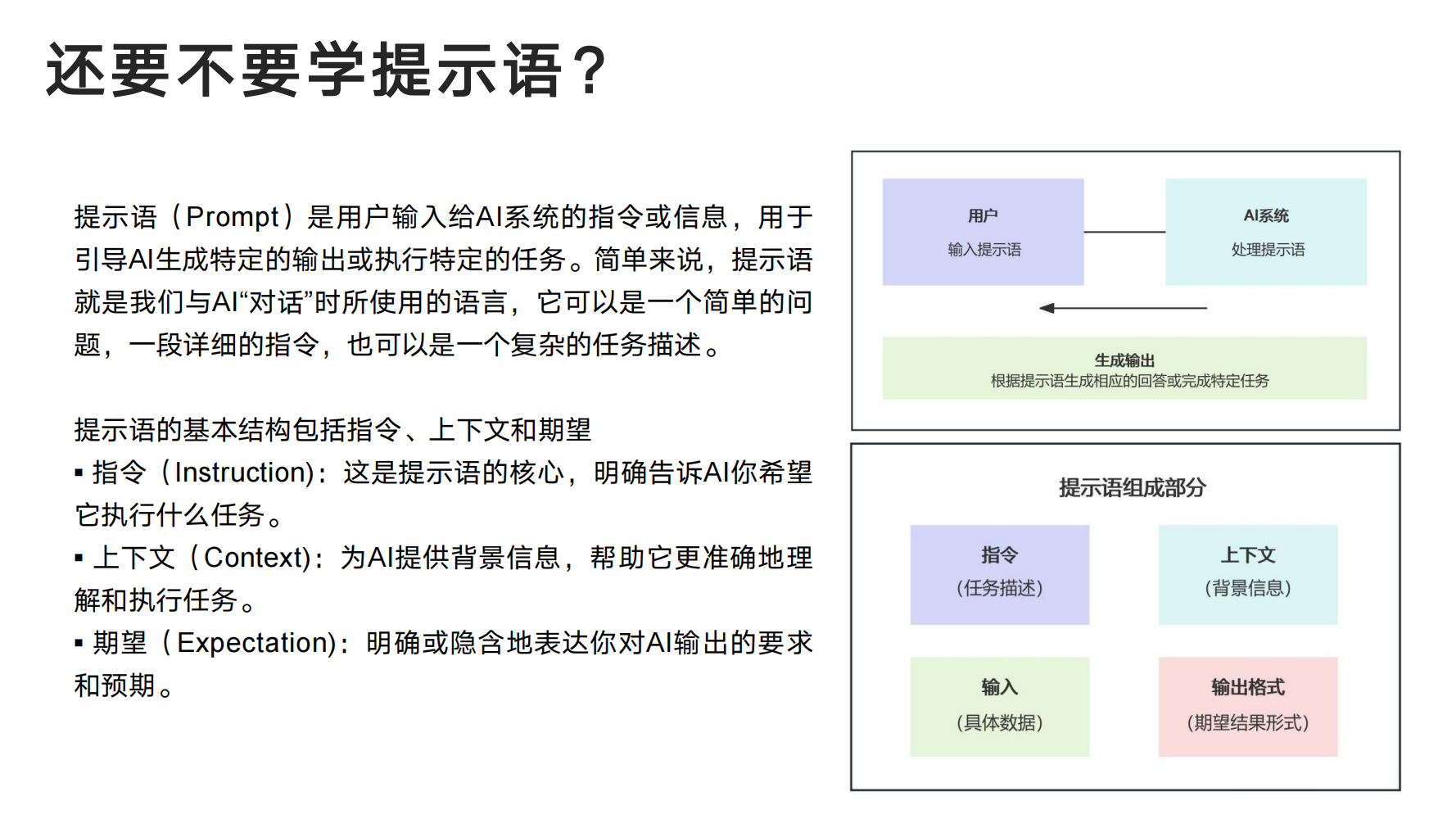 还要不要学提示语？

提示语（Prompt）是用户输入给AI系统的指令或信息，用于引导AI生成特定的输出或执行特定的任务。简单来说，提示语就是我们与AI“对话”时所使用的语言，它可以是一个简单的问题，一段详细的指令，也可以是一个复杂的任务描述。

提示语的基本结构包括指令、上下文和期望
▪ 指令（Instruction)：这是提示语的核心，明确告诉AI你希望它执行什么任务。
▪ 上下文（Context)：为AI提供背景信息，帮助它更准确地理解和执行任务。
▪ 期望（Expectation)：明确或隐含地表达你对AI输出的要求和预期。

用户
输入提示语

AI系统
处理提示语

生成输出
根据提示语生成相应的回答或完成特定任务

提示语组成部分

指令
(任务描述)

上下文
(背景信息)

输入
(具体数据)

输出格式
(期望结果形式)